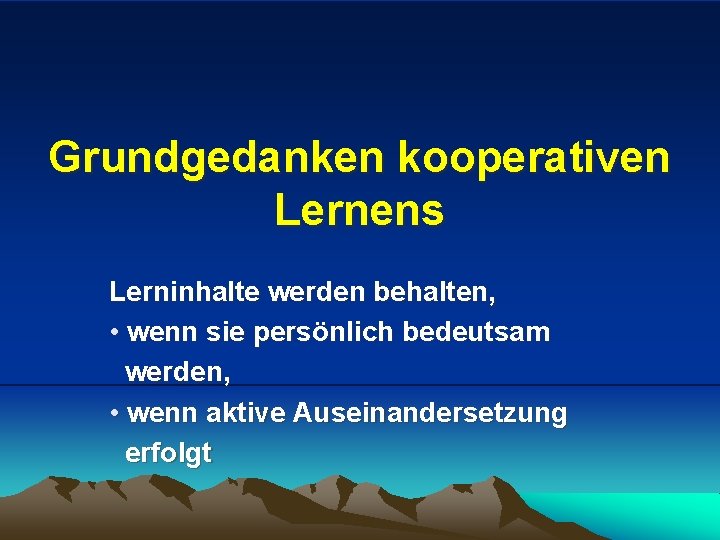 Grundgedanken kooperativen Lernens

Lerninhalte werden behalten,
• wenn sie persönlich bedeutsam werden,
• wenn aktive Auseinandersetzung erfolgt